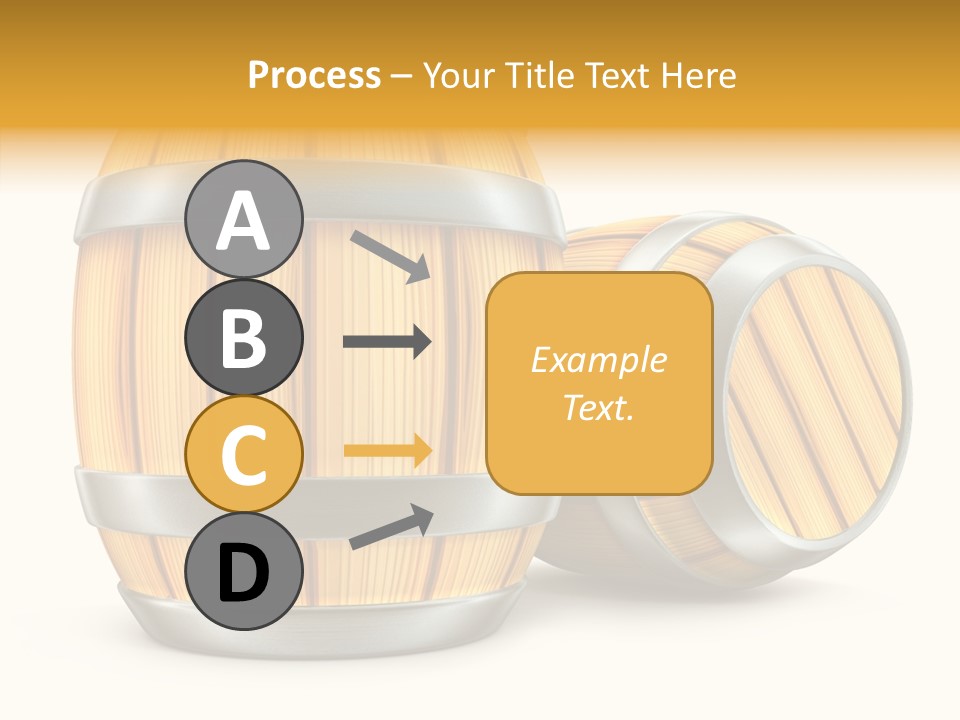 Process – Your Title Text Here

A

B

C

D

Example Text.